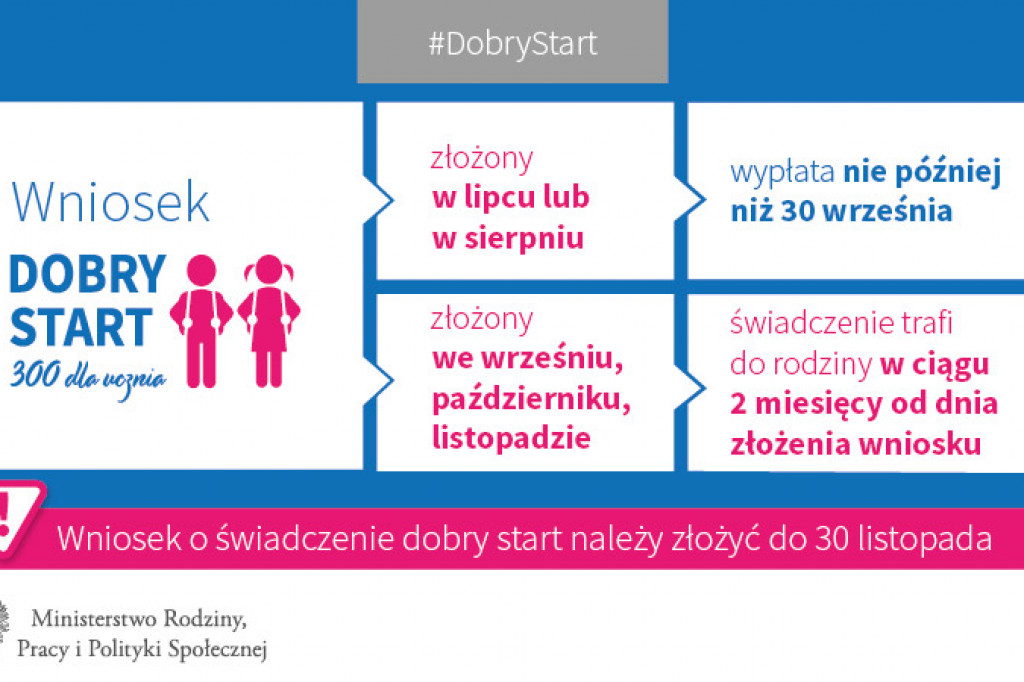 #DobryStart

Wniosek

DOBRY START
300 dla ucznia

złożony
w lipcu lub
w sierpniu

wypłata nie później
niż 30 września

złożony
we wrześniu,
październiku,
listopadzie

świadczenie trafi
do rodziny w ciągu
2 miesięcy od dnia
złożenia wniosku

!

Wniosek o świadczenie dobry start należy złożyć do 30 listopada

Ministerstwo Rodziny,
Pracy i Polityki Społecznej